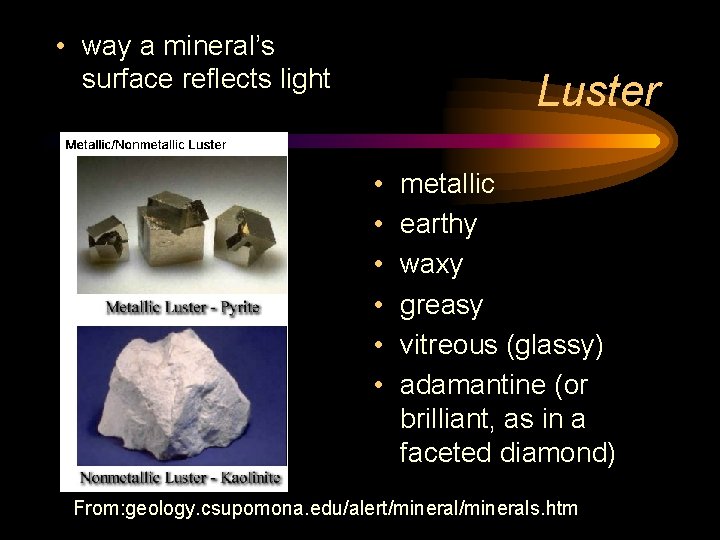 • way a mineral's surface reflects light

Luster

Metallic/Nonmetallic Luster

Metallic Luster - Pyrite

Nonmetallic Luster - Kaolinite

• metallic
• earthy
• waxy
• greasy
• vitreous (glassy)
• adamantine (or brilliant, as in a faceted diamond)

From:geology.csupomona.edu/alert/mineral/minerals.htm